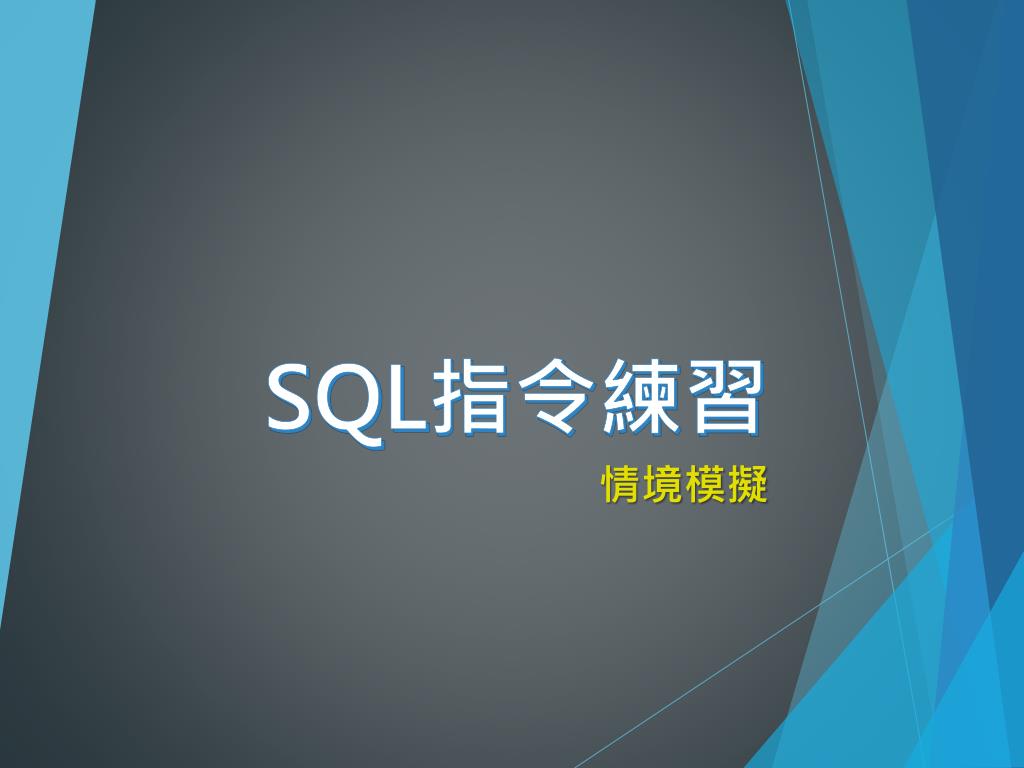 SQL指令練習

情境模擬